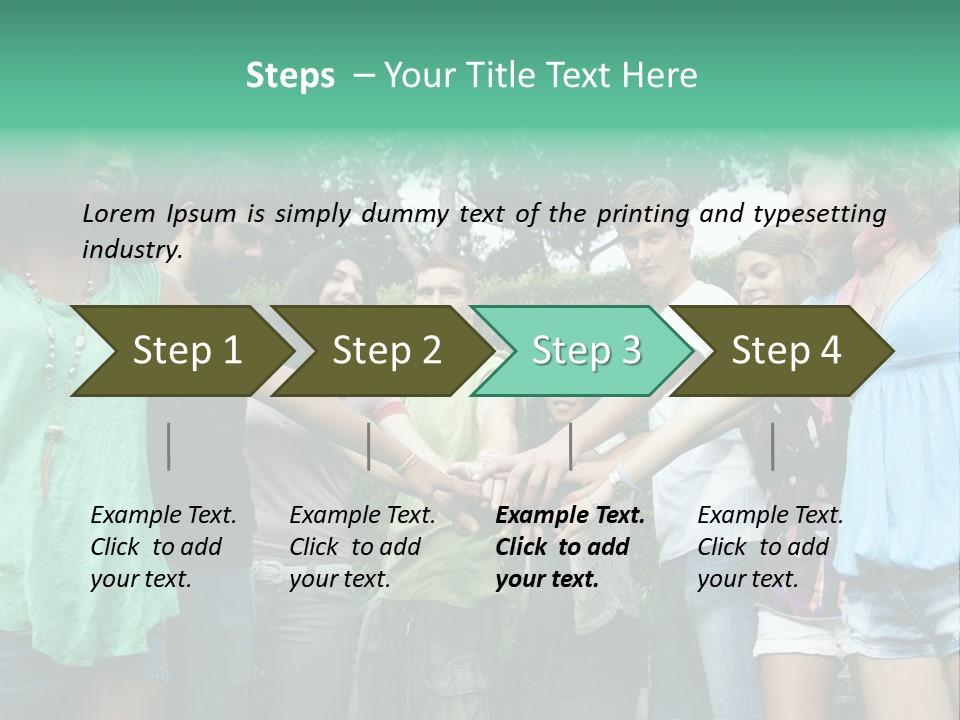 Steps – Your Title Text Here

Lorem Ipsum is simply dummy text of the printing and typesetting industry.

Step 1

Step 2

Step 3

Step 4

Example Text. Click to add your text.

Example Text. Click to add your text.

Example Text. Click to add your text.

Example Text. Click to add your text.